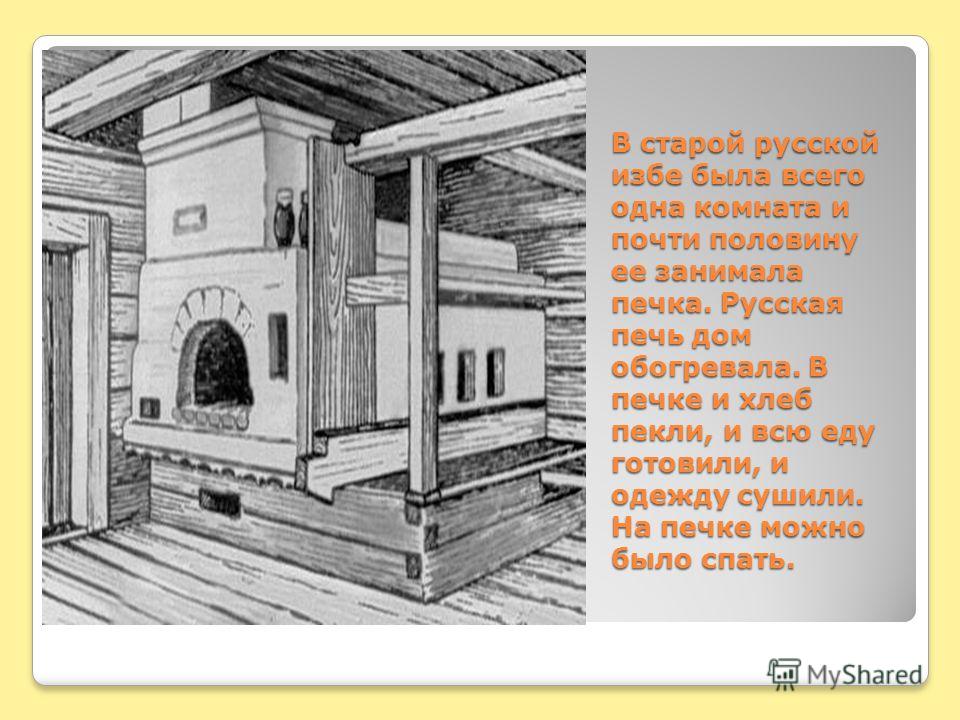 В старой русской избе была всего одна комната и почти половину ее занимала печка. Русская печь дом обогревала. В печке и хлеб пекли, и всю еду готовили, и одежду сушили. На печке можно было спать.

MyShared